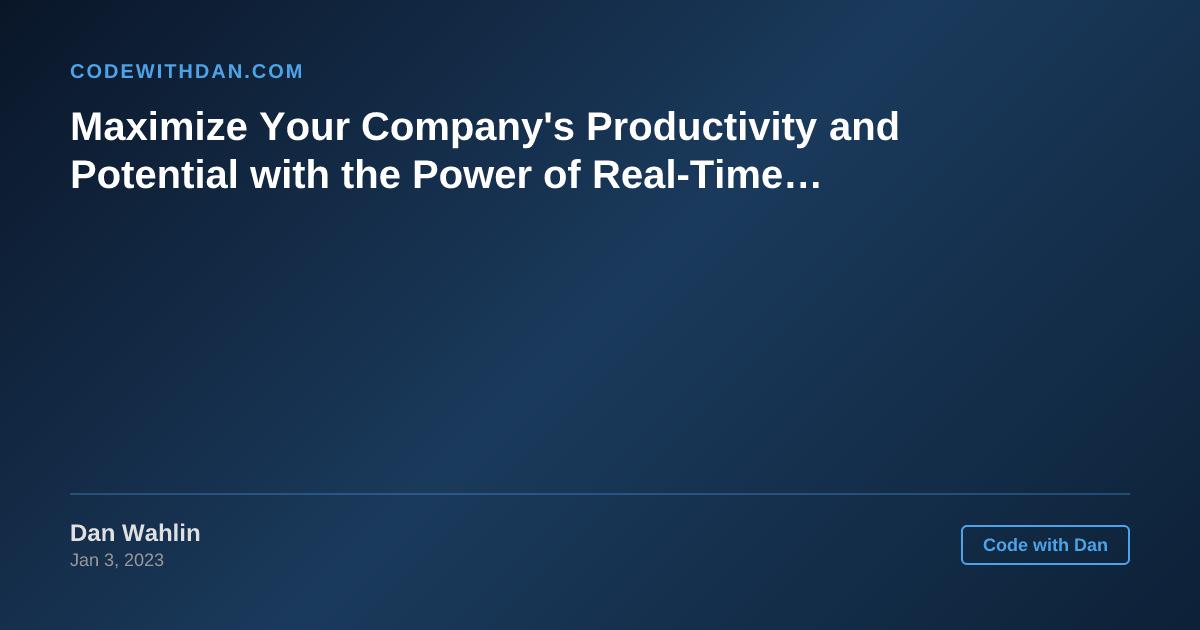 CODEWITHDAN.COM

Maximize Your Company's Productivity and Potential with the Power of Real-Time…

Dan Wahlin
Jan 3, 2023

Code with Dan